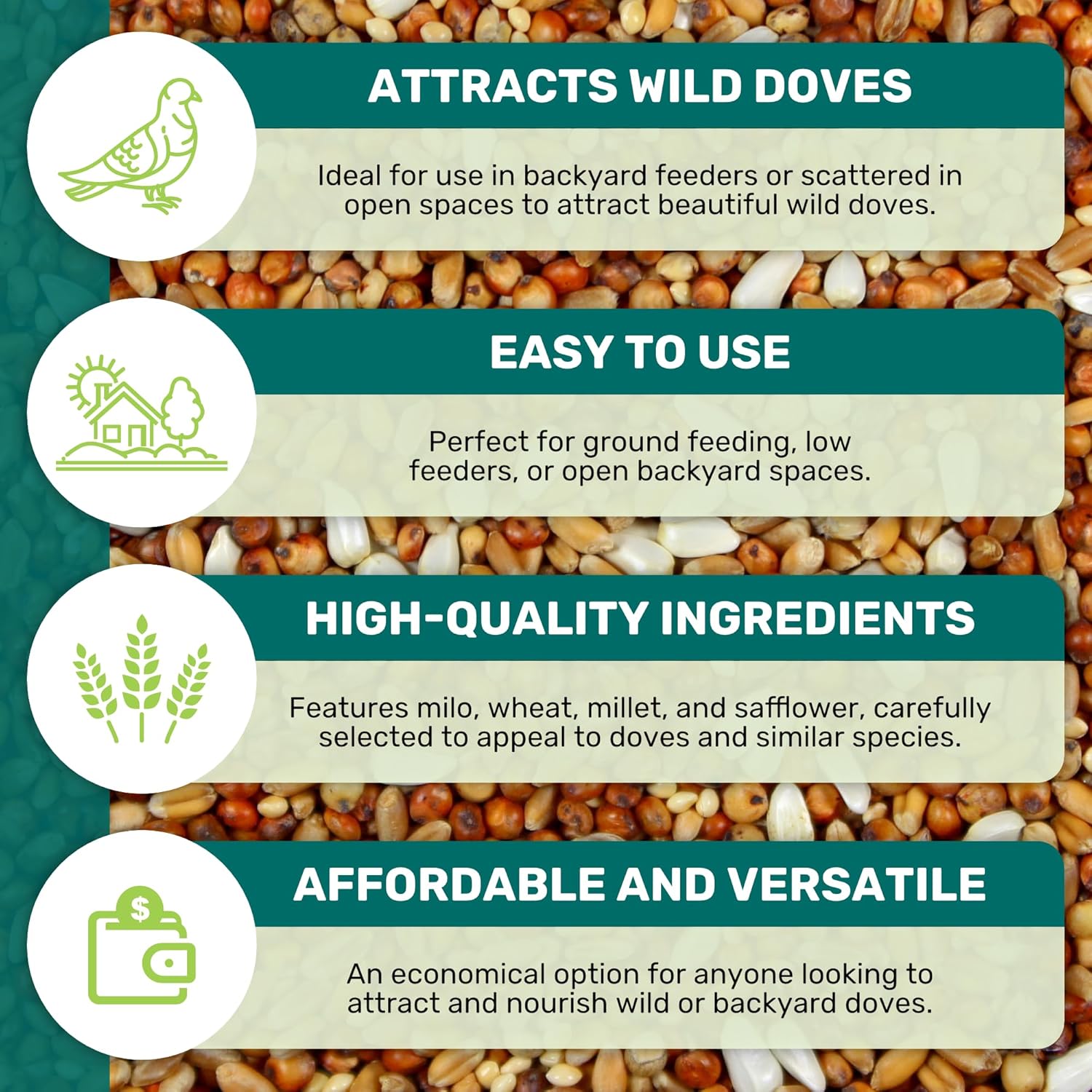 ATTRACTS WILD DOVES

Ideal for use in backyard feeders or scattered in open spaces to attract beautiful wild doves.

EASY TO USE

Perfect for ground feeding, low feeders, or open backyard spaces.

HIGH-QUALITY INGREDIENTS

Features milo, wheat, millet, and safflower, carefully selected to appeal to doves and similar species.

AFFORDABLE AND VERSATILE

$

An economical option for anyone looking to attract and nourish wild or backyard doves.